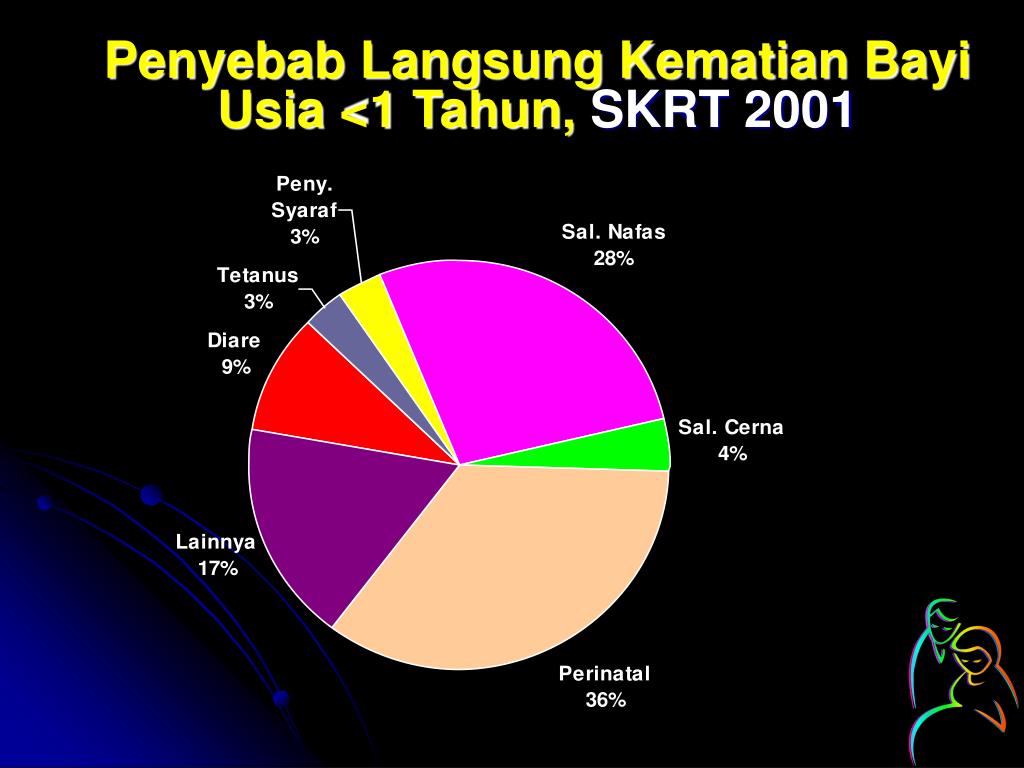 Penyebab Langsung Kematian Bayi Usia <1 Tahun, SKRT 2001

Peny. Syaraf 3%

Sal. Nafas 28%

Tetanus 3%

Diare 9%

Sal. Cerna 4%

Lainnya 17%

Perinatal 36%